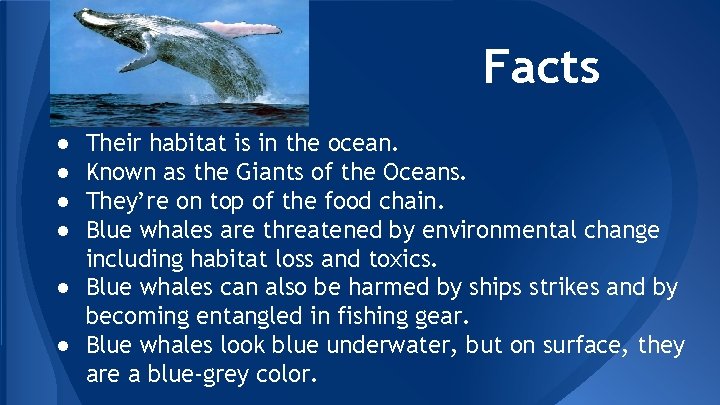 Facts

● Their habitat is in the ocean.
● Known as the Giants of the Oceans.
● They're on top of the food chain.
● Blue whales are threatened by environmental change including habitat loss and toxics.
● Blue whales can also be harmed by ships strikes and by becoming entangled in fishing gear.
● Blue whales look blue underwater, but on surface, they are a blue-grey color.